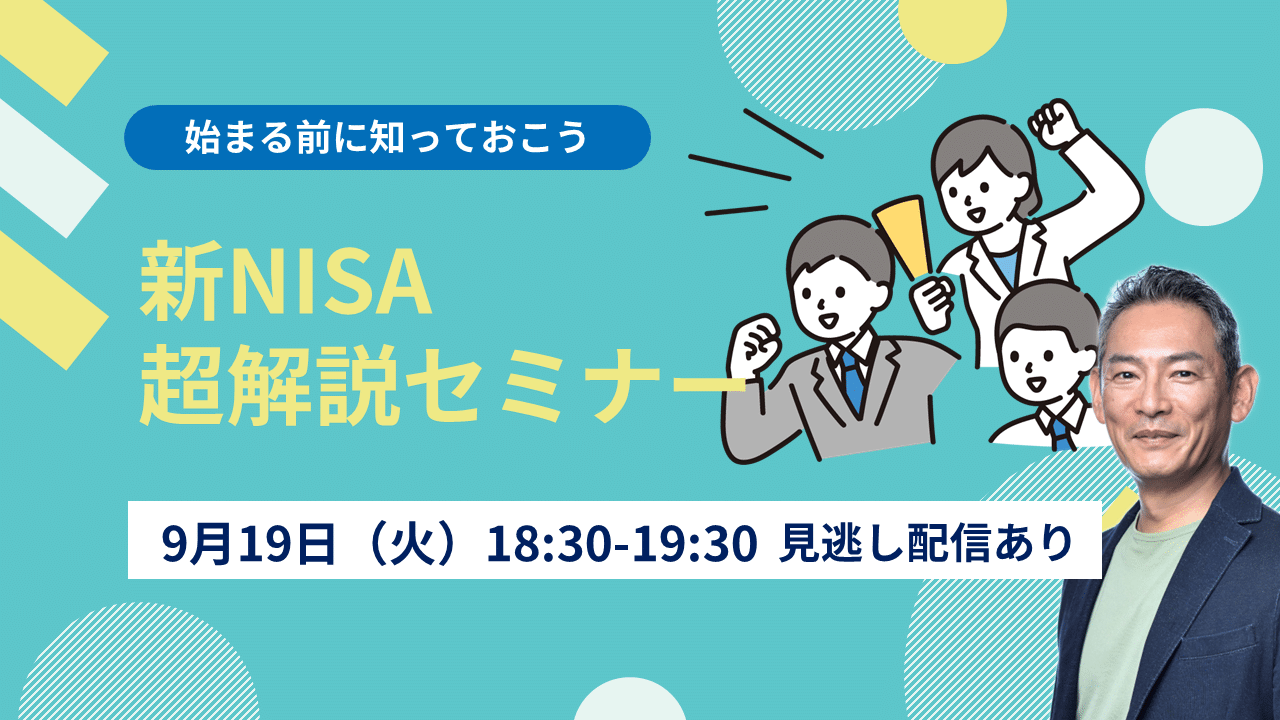 始まる前に知っておこう

新NISA
超解説セミナー

9月19日（火）18:30-19:30 見逃し配信あり